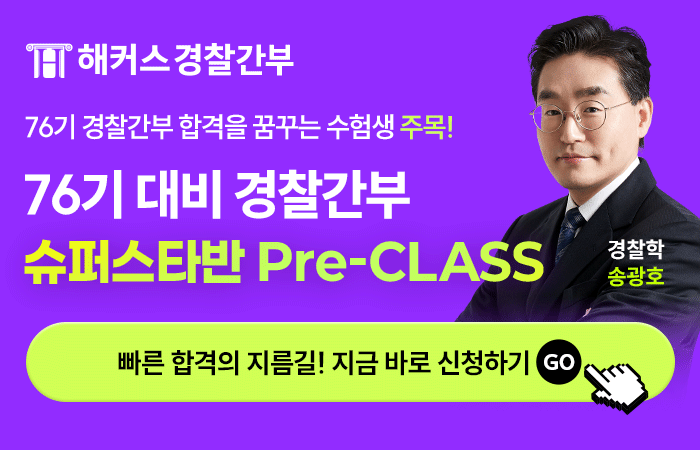 해커스 경찰간부

76기 경찰간부 합격을 꿈꾸는 수험생 주목!

76기 대비 경찰간부
슈퍼스타반 Pre-CLASS

경찰학
송광호

빠른 합격의 지름길! 지금 바로 신청하기 GO